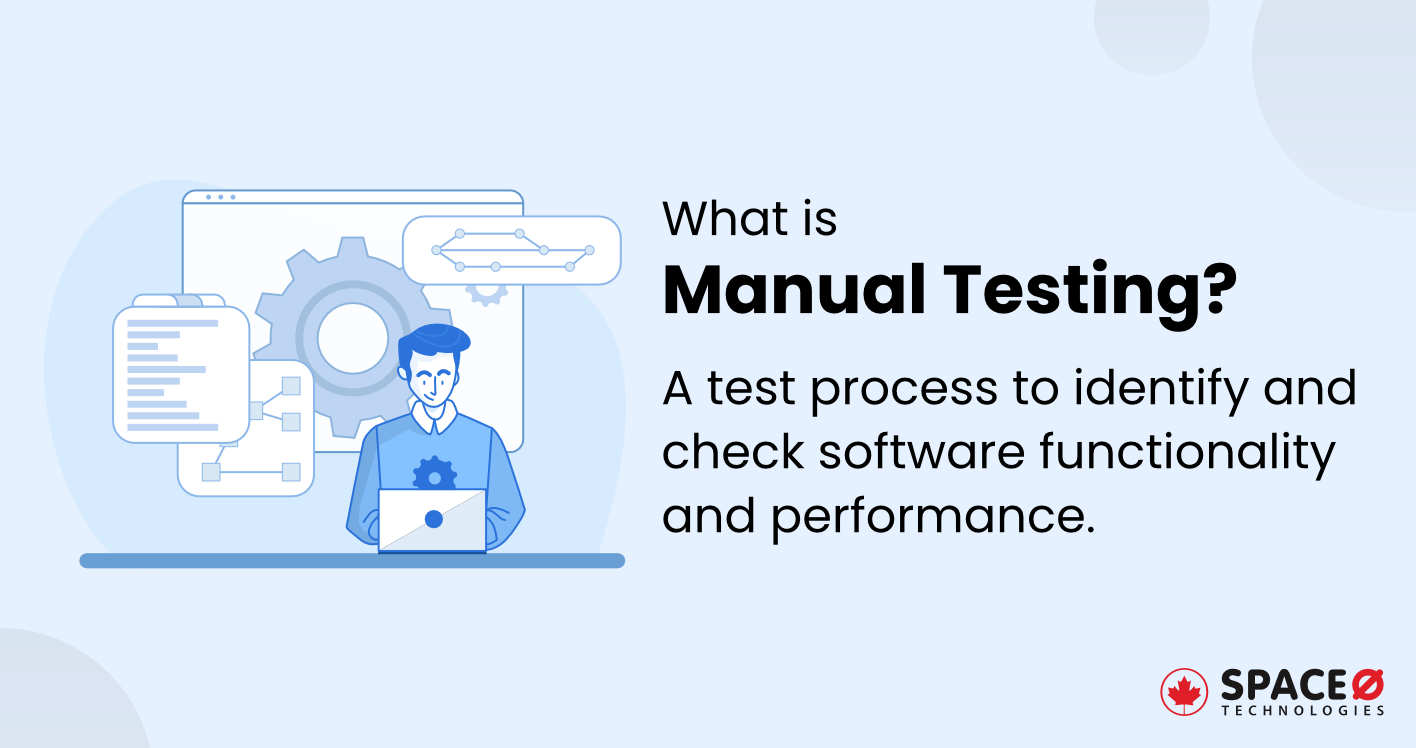 What is
Manual Testing?

A test process to identify and check software functionality and performance.

SPACEØ
TECHNOLOGIES